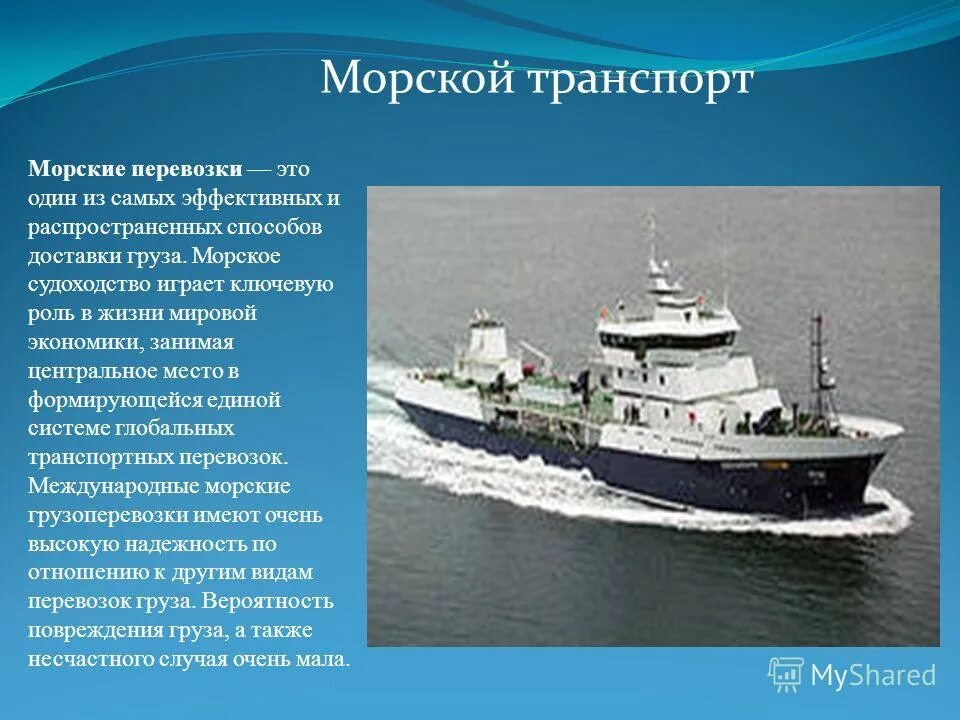 Морской транспорт

Морские перевозки — это один из самых эффективных и распространенных способов доставки груза. Морское судоходство играет ключевую роль в жизни мировой экономики, занимая центральное место в формирующейся единой системе глобальных транспортных перевозок. Международные морские грузоперевозки имеют очень высокую надежность по отношению к другим видам перевозок груза. Вероятность повреждения груза, а также несчастного случая очень мала.

MyShared